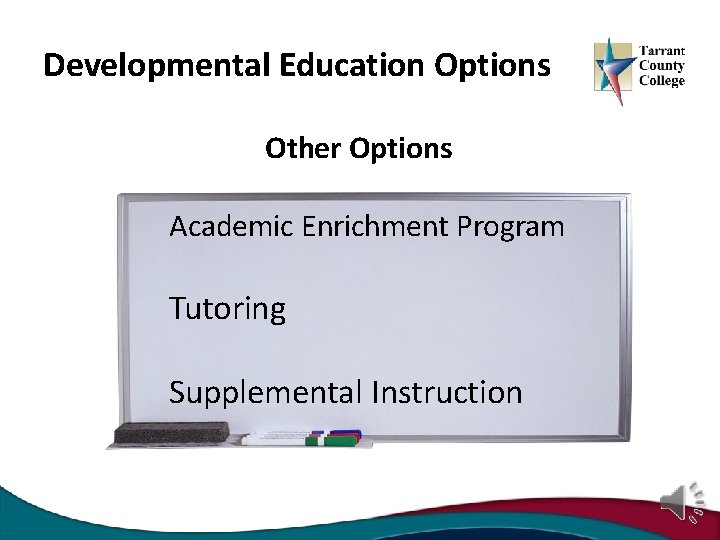 Developmental Education Options

Tarrant County College

Other Options

Academic Enrichment Program

Tutoring

Supplemental Instruction